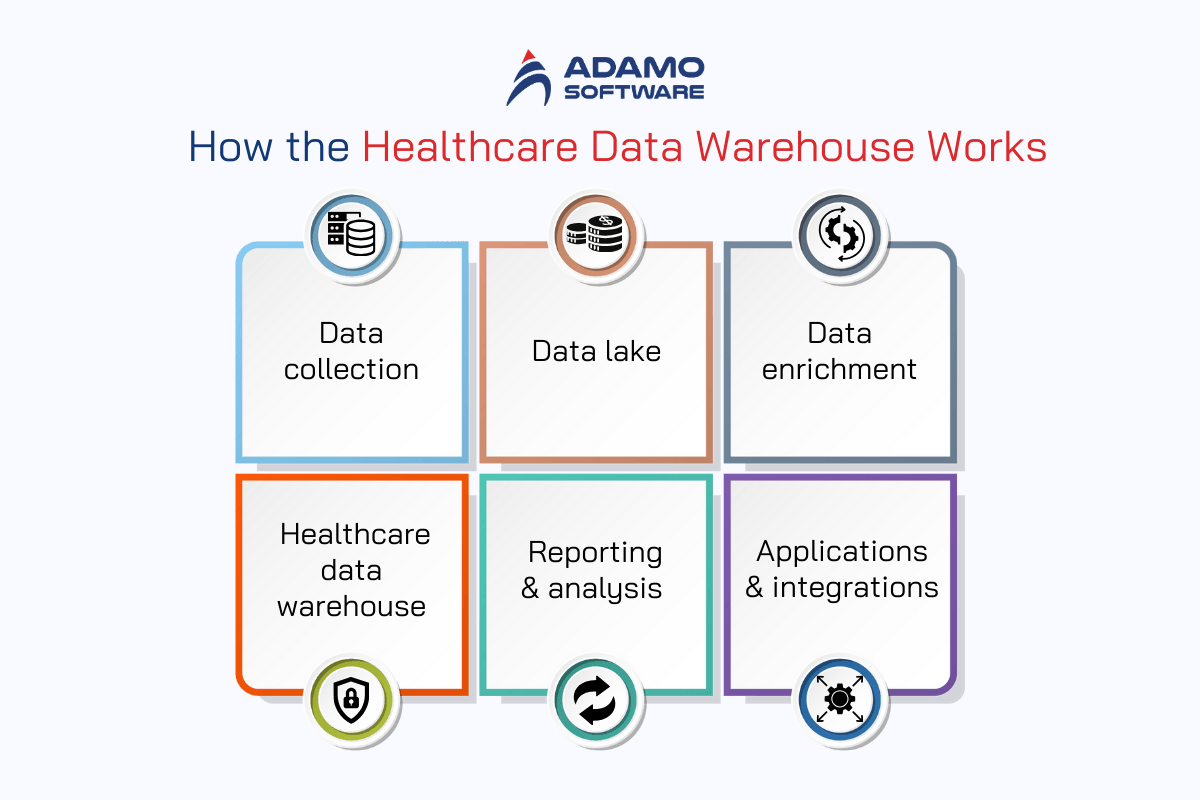 ADAMO SOFTWARE

How the Healthcare Data Warehouse Works

Data collection

Data lake

Data enrichment

Healthcare data warehouse

Reporting & analysis

Applications & integrations